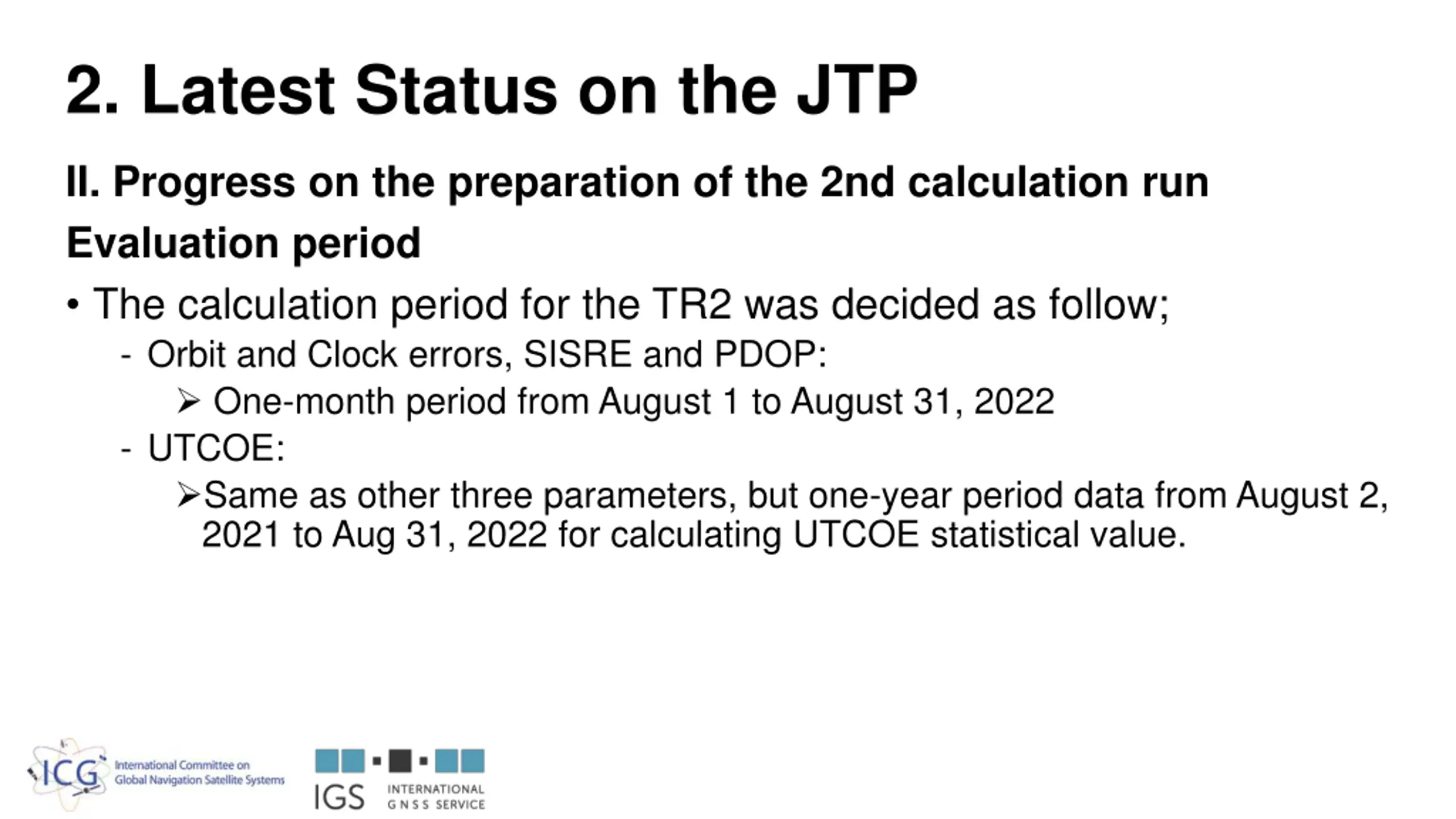 2. Latest Status on the JTP

II. Progress on the preparation of the 2nd calculation run

Evaluation period

• The calculation period for the TR2 was decided as follow;

- Orbit and Clock errors, SISRE and PDOP:

➢ One-month period from August 1 to August 31, 2022

- UTCOE:

➢Same as other three parameters, but one-year period data from August 2, 2021 to Aug 31, 2022 for calculating UTCOE statistical value.

ICG International Committee on Global Navigation Satellite Systems

IGS INTERNATIONAL GNSS SERVICE